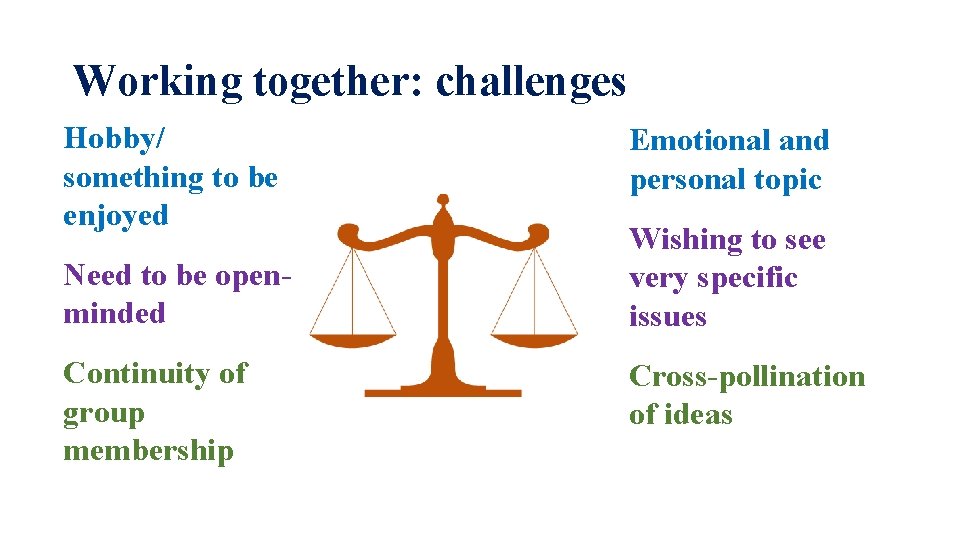 Working together: challenges

Hobby/ something to be enjoyed

Need to be open-minded

Continuity of group membership

Emotional and personal topic

Wishing to see very specific issues

Cross-pollination of ideas